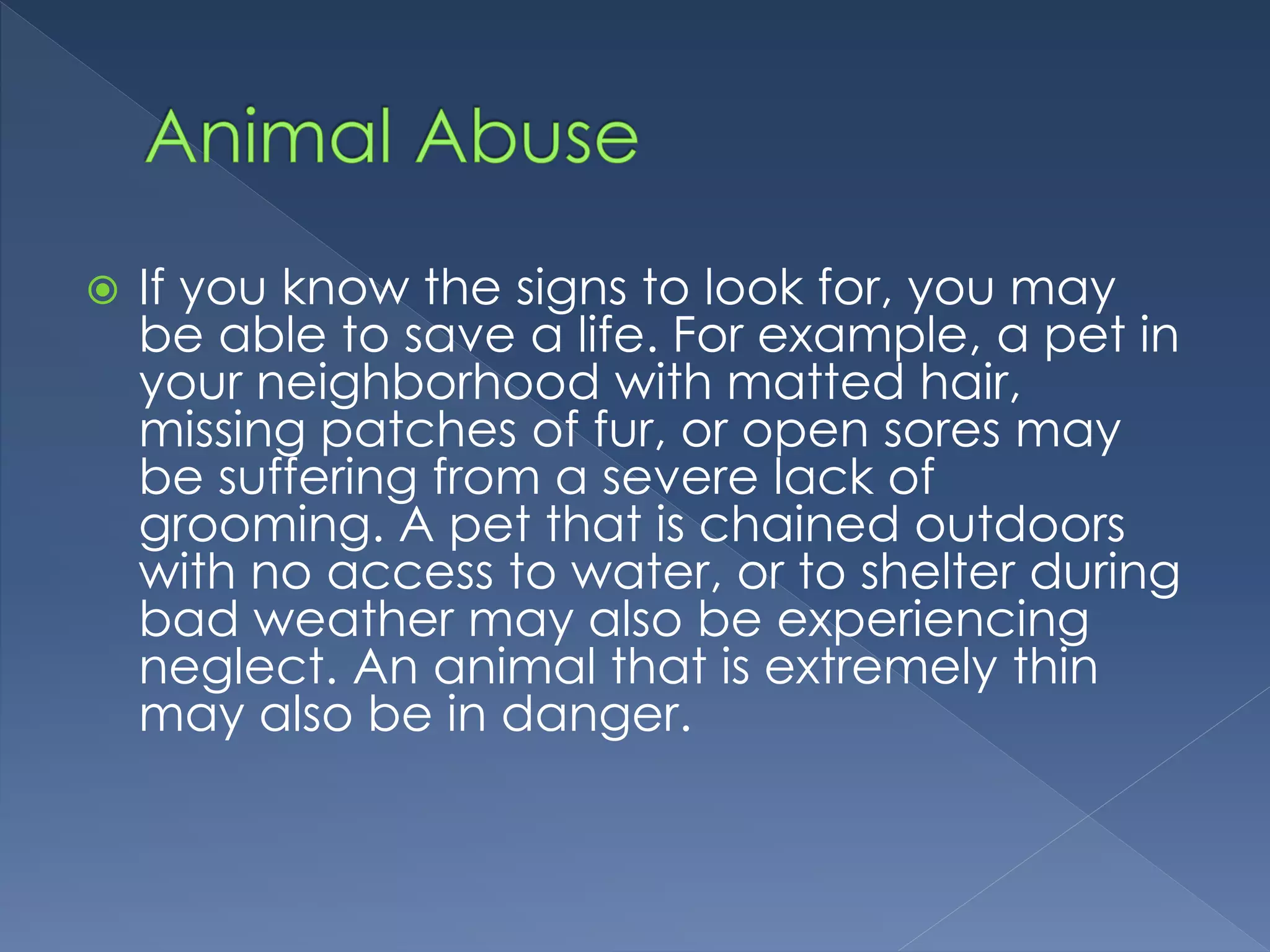 Animal Abuse

If you know the signs to look for, you may be able to save a life. For example, a pet in your neighborhood with matted hair, missing patches of fur, or open sores may be suffering from a severe lack of grooming. A pet that is chained outdoors with no access to water, or to shelter during bad weather may also be experiencing neglect. An animal that is extremely thin may also be in danger.